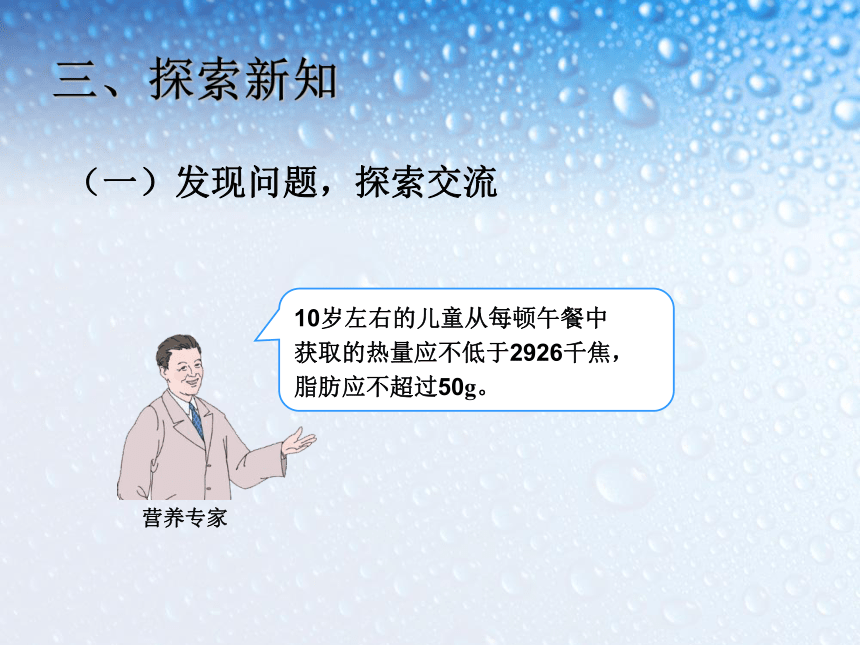 三、探索新知

（一）发现问题，探索交流

10岁左右的儿童从每顿午餐中获取的热量应不低于2926千焦，脂肪应不超过50g。

营养专家